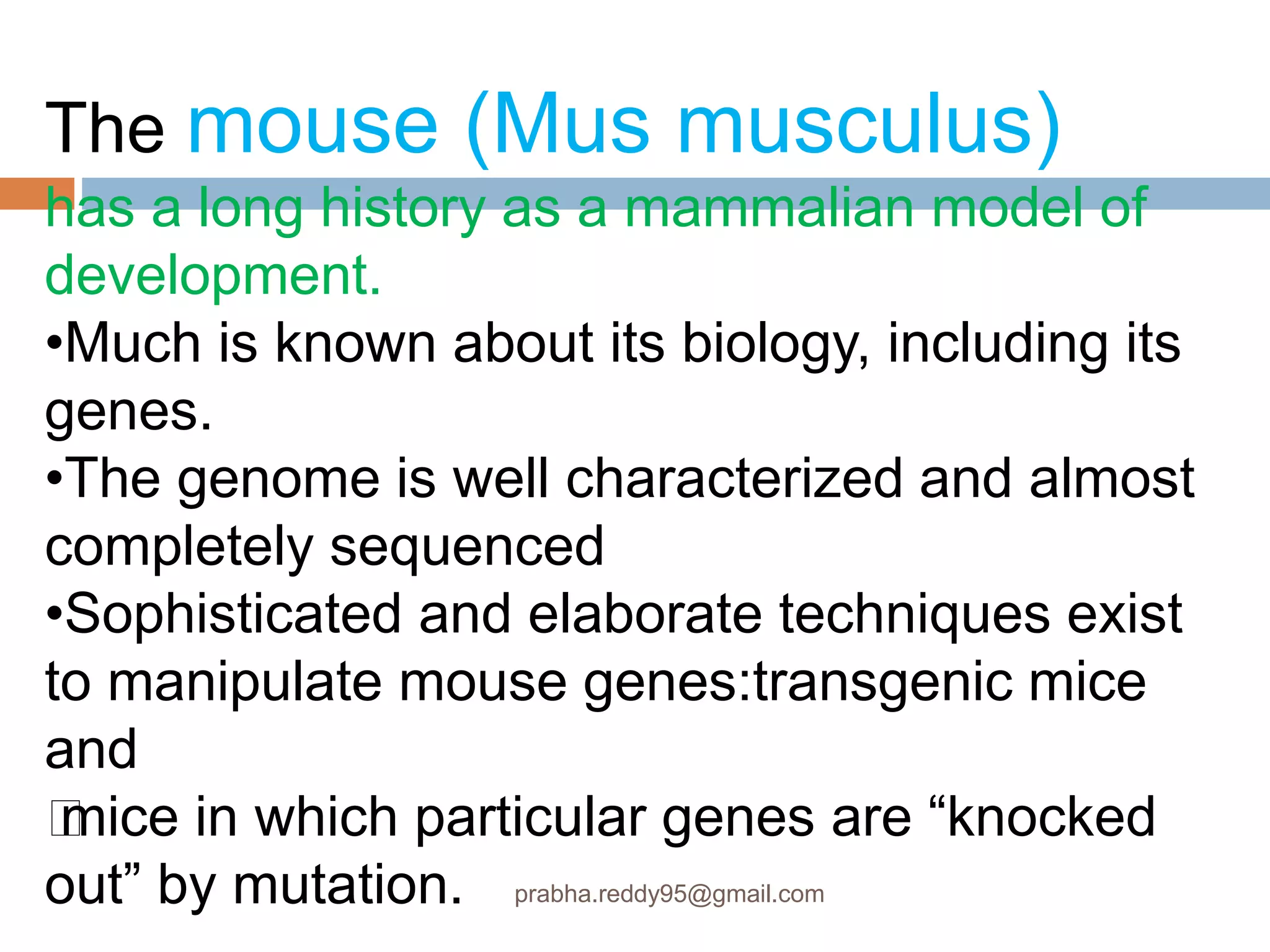 The mouse (Mus musculus) has a long history as a mammalian model of development.

•Much is known about its biology, including its genes.

•The genome is well characterized and almost completely sequenced

•Sophisticated and elaborate techniques exist to manipulate mouse genes:transgenic mice and

mice in which particular genes are “knocked out” by mutation.

prabha.reddy95@gmail.com